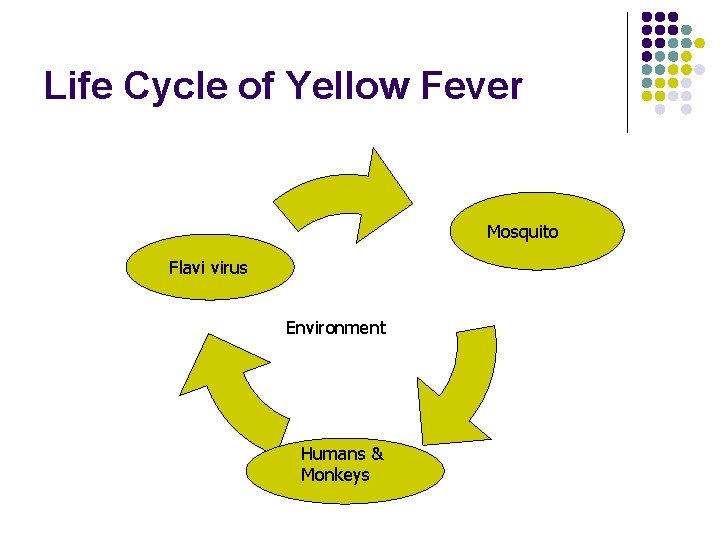 Life Cycle of Yellow Fever

Flavi virus

Mosquito

Environment

Humans & Monkeys